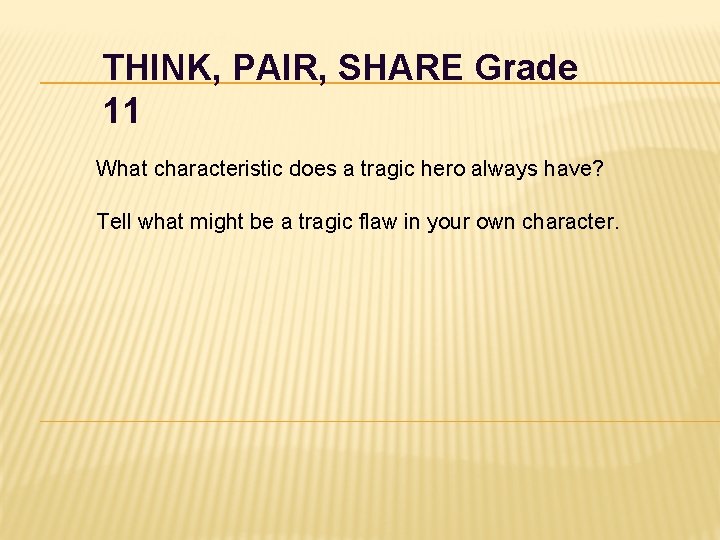 THINK, PAIR, SHARE Grade 11

What characteristic does a tragic hero always have?

Tell what might be a tragic flaw in your own character.